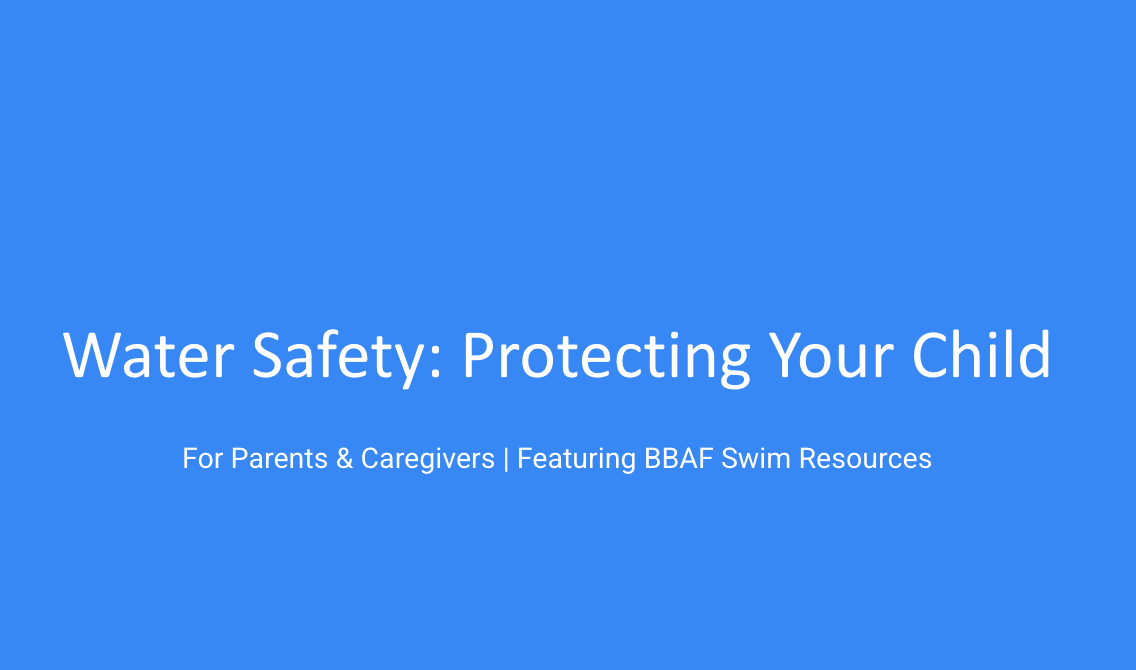 Water Safety: Protecting Your Child

For Parents & Caregivers | Featuring BBAF Swim Resources